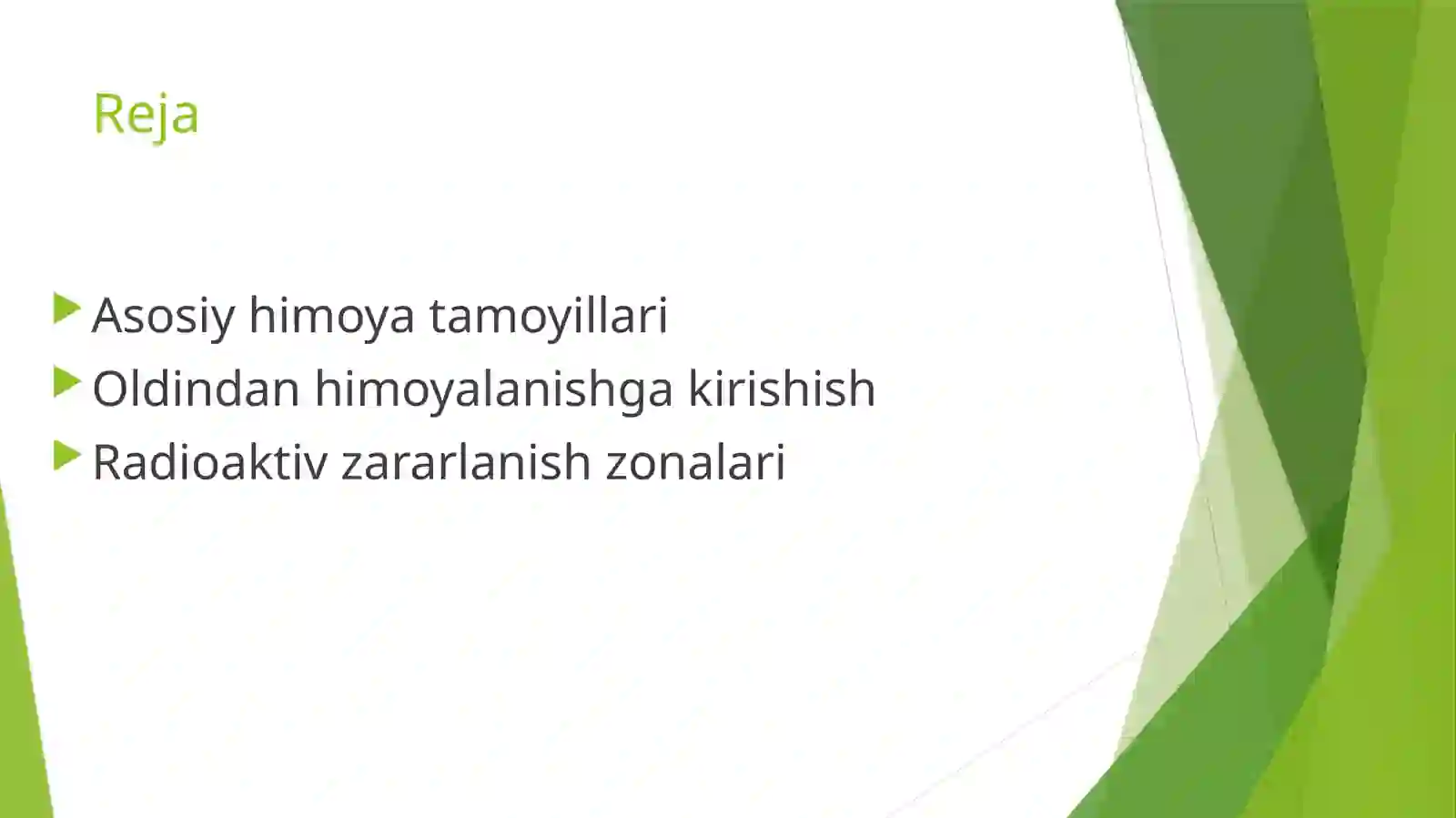 Reja

Asosiy himoya tamoyillari
Oldindan himoyalanishga kirishish
Radioaktiv zararlanish zonalari